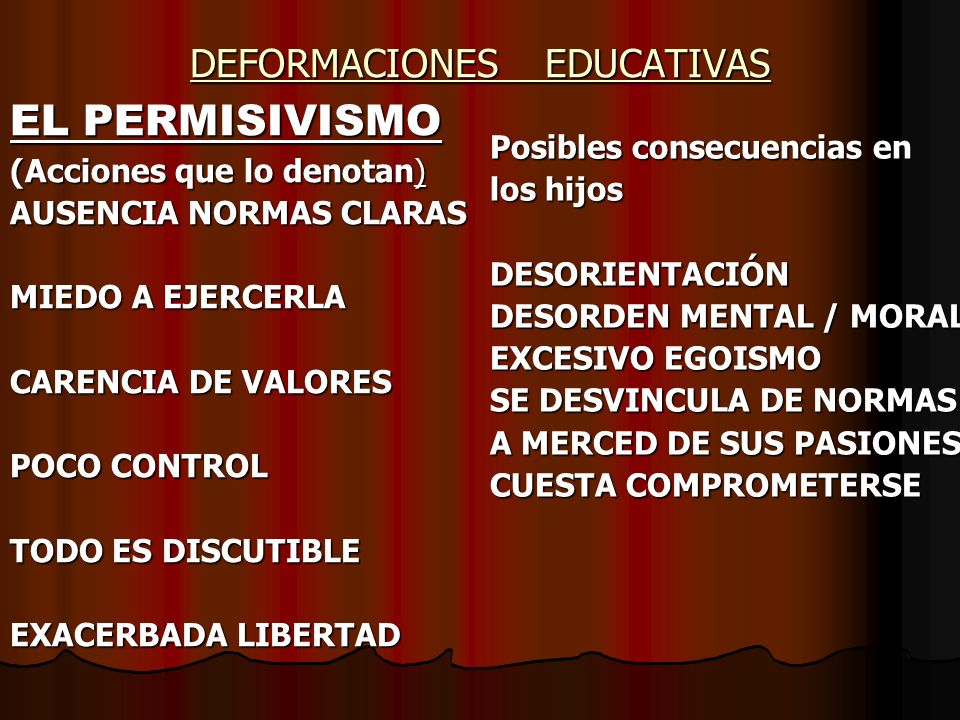 DEFORMACIONES EDUCATIVAS

EL PERMISIVISMO
(Acciones que lo denotan)
AUSENCIA NORMAS CLARAS

MIEDO A EJERCERLA

CARENCIA DE VALORES

POCO CONTROL

TODO ES DISCUTIBLE

EXACERBADA LIBERTAD

Posibles consecuencias en los hijos

DESORIENTACIÓN
DESORDEN MENTAL / MORAL
EXCESIVO EGOISMO
SE DESVINCULA DE NORMAS
A MERCED DE SUS PASIONES
CUESTA COMPROMETERSE